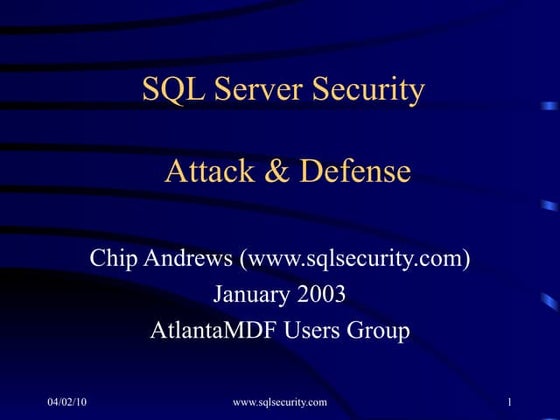 SQL Server Security

Attack & Defense

Chip Andrews (www.sqlsecurity.com)
January 2003
AtlantaMDF Users Group

04/02/10 www.sqlsecurity.com 1